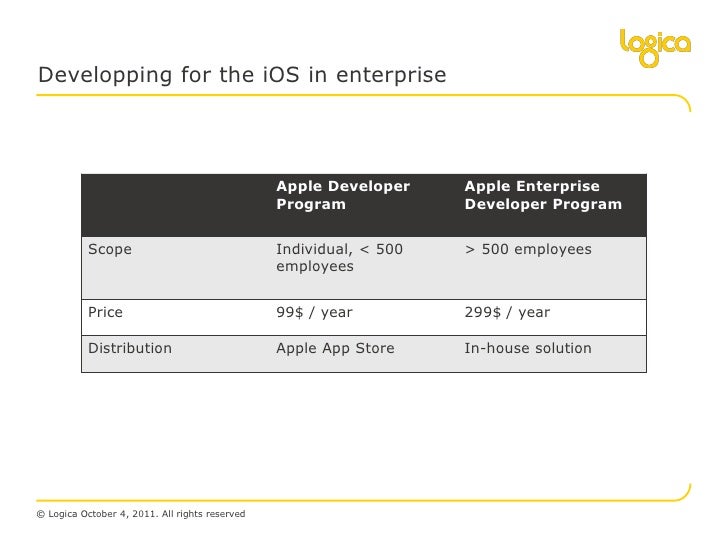 logica

Developping for the iOS in enterprise

| | Apple Developer Program | Apple Enterprise Developer Program |
|---|---|---|
| Scope | Individual, < 500 employees | > 500 employees |
| Price | 99\$ / year | 299\$ / year |
| Distribution | Apple App Store | In-house solution |

© Logica October 4, 2011. All rights reserved